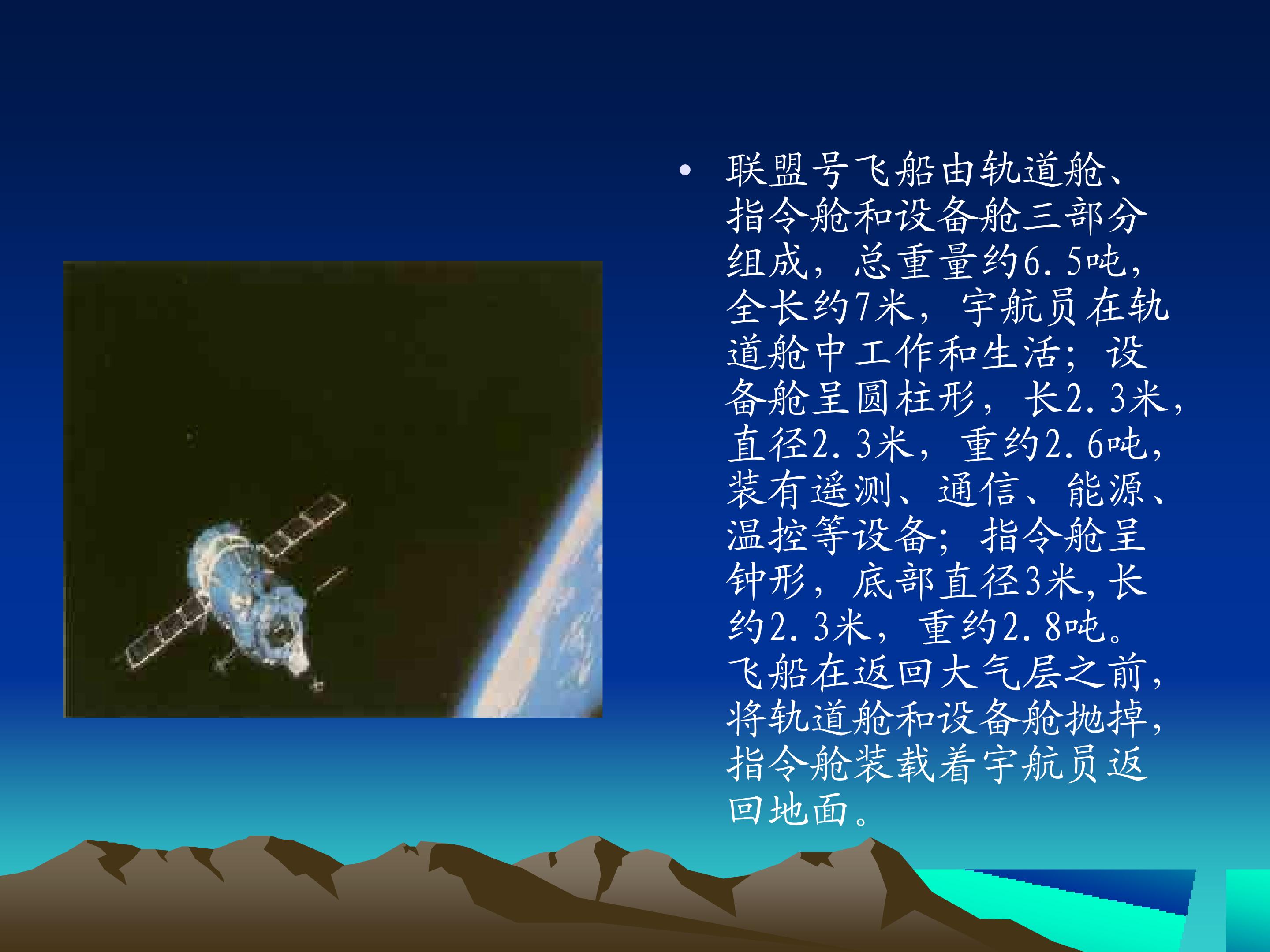 • 联盟号飞船由轨道舱、指令舱和设备舱三部分组成，总重量约6.5吨，全长约7米，宇航员在轨道舱中工作和生活；设备舱呈圆柱形，长2.3米，直径2.3米，重约2.6吨，装有遥测、通信、能源、温控等设备；指令舱呈钟形，底部直径3米,长约2.3米，重约2.8吨。飞船在返回大气层之前，将轨道舱和设备舱抛掉，指令舱装载着宇航员返回地面。